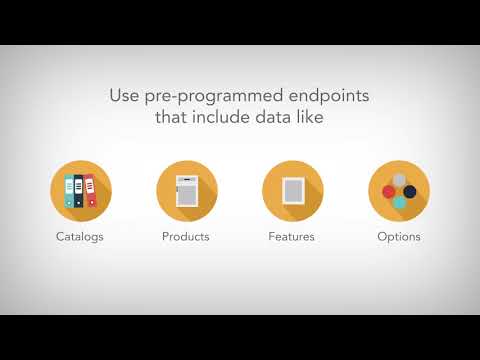 Use pre-programmed endpoints that include data like

Catalogs

Products

Features

Options